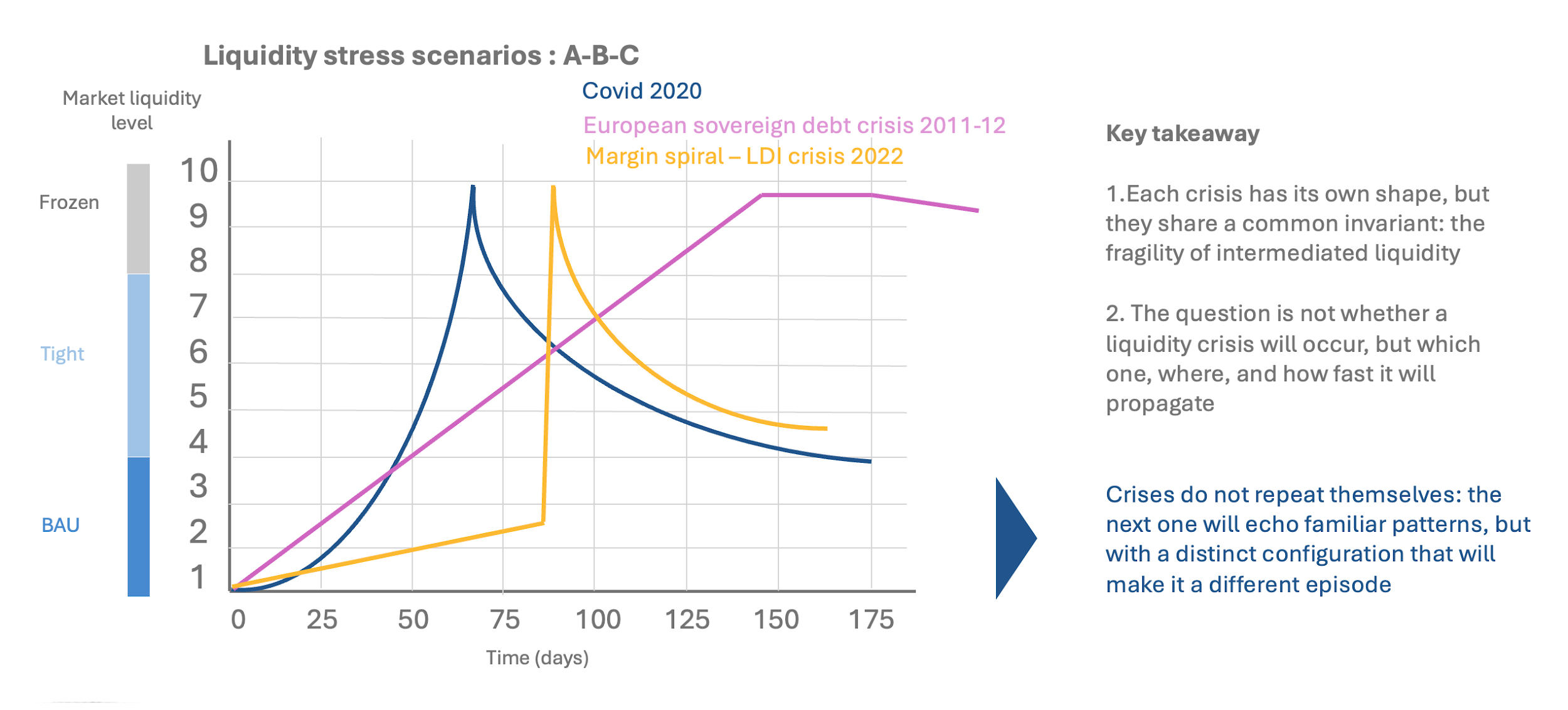 Liquidity stress scenarios : A-B-C

Covid 2020
European sovereign debt crisis 2011-12
Margin spiral – LDI crisis 2022

Market liquidity level

Frozen
Tight
BAU

10
9
8
7
6
5
4
3
2
1

0 25 50 75 100 125 150 175

Time (days)

Key takeaway

1.Each crisis has its own shape, but they share a common invariant: the fragility of intermediated liquidity

2. The question is not whether a liquidity crisis will occur, but which one, where, and how fast it will propagate

Crises do not repeat themselves: the next one will echo familiar patterns, but with a distinct configuration that will make it a different episode